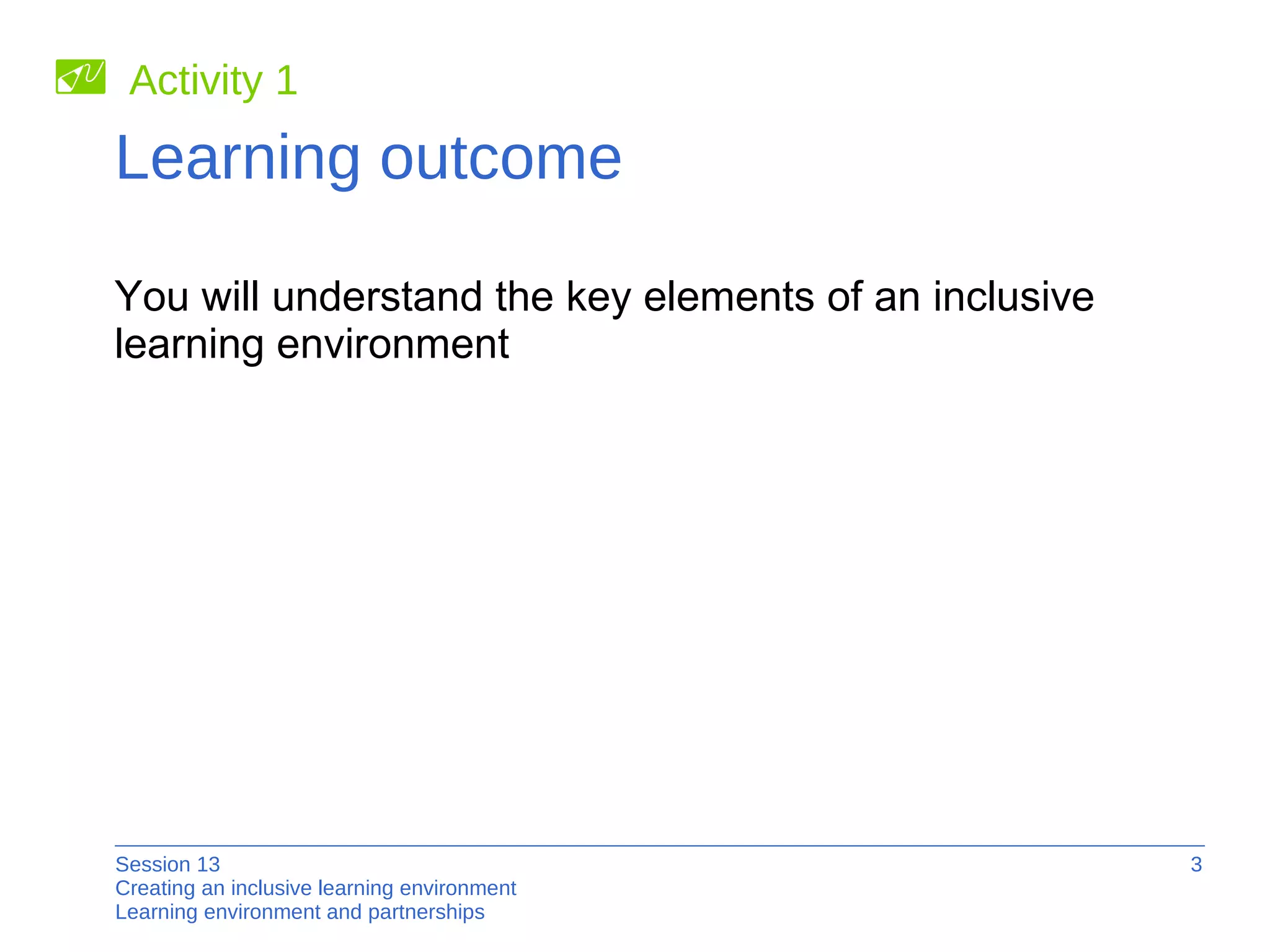 Activity 1

Learning outcome

You will understand the key elements of an inclusive learning environment

Session 13
Creating an inclusive learning environment
Learning environment and partnerships

3